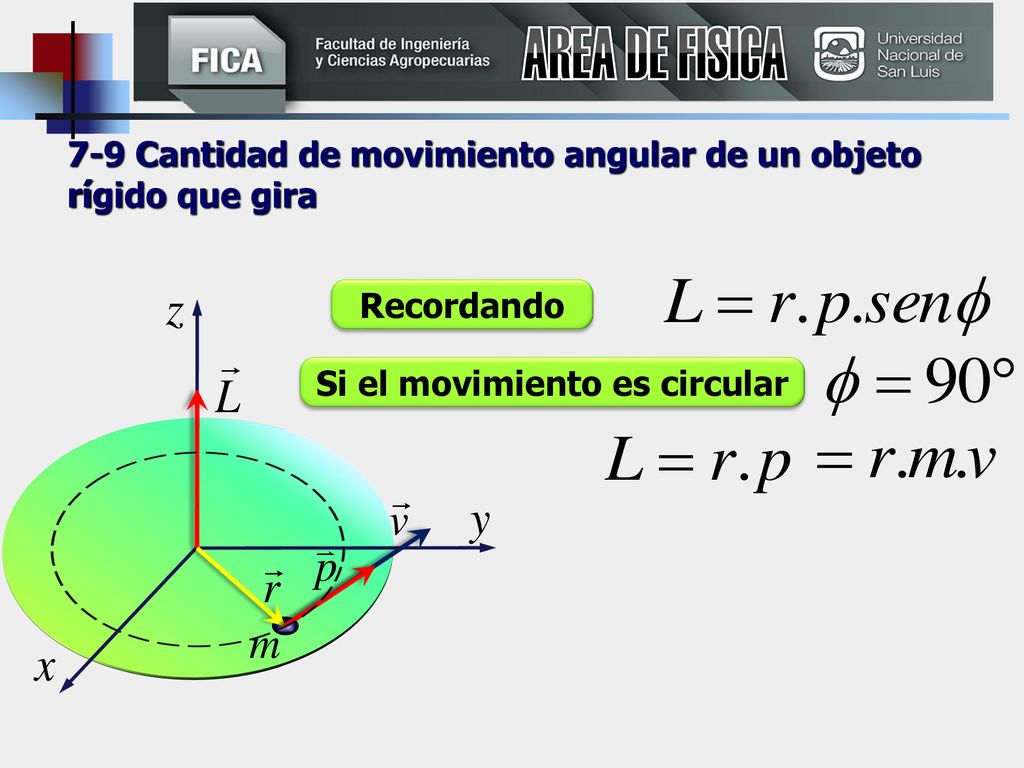 FICA Facultad de Ingeniería y Ciencias Agropecuarias

AREA DE FISICA

Universidad Nacional de San Luis

7-9 Cantidad de movimiento angular de un objeto rígido que gira

Recordando

$L = r.p.sen\phi$

Si el movimiento es circular

$\phi = 90°$

$L = r.p = r.m.v$

$z$

$\vec{L}$

$\vec{v}$

$y$

$\vec{p}$

$\vec{r}$

$m$

$x$